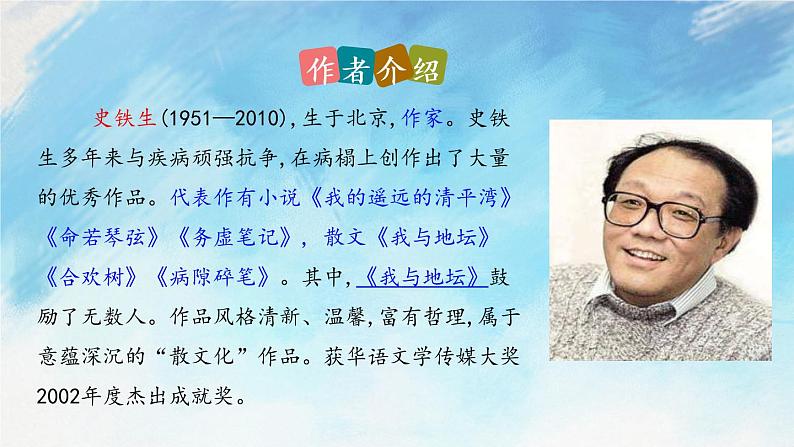 作者介绍

史铁生(1951—2010),生于北京,作家。史铁生多年来与疾病顽强抗争,在病榻上创作出了大量的优秀作品。代表作有小说《我的遥远的清平湾》《命若琴弦》《务虚笔记》,散文《我与地坛》《合欢树》《病隙碎笔》。其中,《我与地坛》鼓励了无数人。作品风格清新、温馨,富有哲理,属于意蕴深沉的“散文化”作品。获华语文学传媒大奖2002年度杰出成就奖。